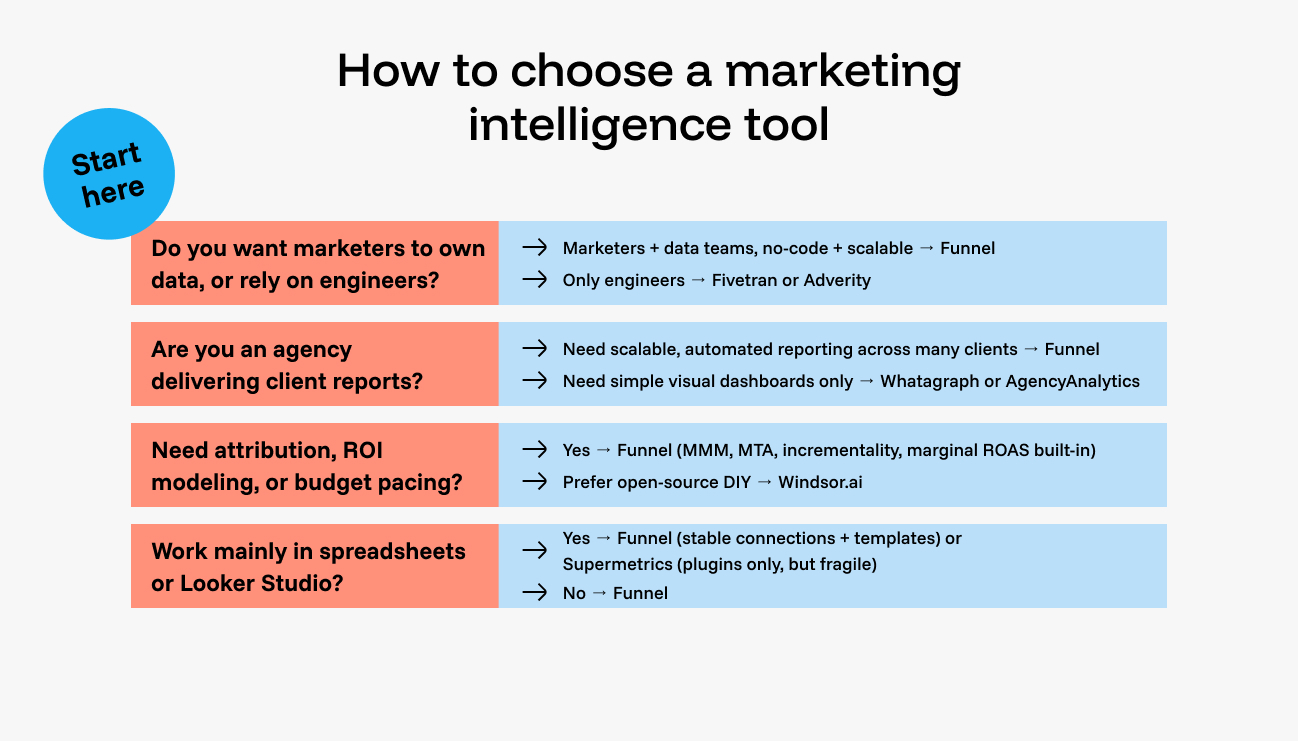 How to choose a marketing intelligence tool

Start here

Do you want marketers to own data, or rely on engineers?

→ Marketers + data teams, no-code + scalable → Funnel

→ Only engineers → Fivetran or Adverity

Are you an agency delivering client reports?

→ Need scalable, automated reporting across many clients → Funnel

→ Need simple visual dashboards only → Whatagraph or AgencyAnalytics

Need attribution, ROI modeling, or budget pacing?

→ Yes → Funnel (MMM, MTA, incrementality, marginal ROAS built-in)

→ Prefer open-source DIY → Windsor.ai

Work mainly in spreadsheets or Looker Studio?

→ Yes → Funnel (stable connections + templates) or Supermetrics (plugins only, but fragile)

→ No → Funnel